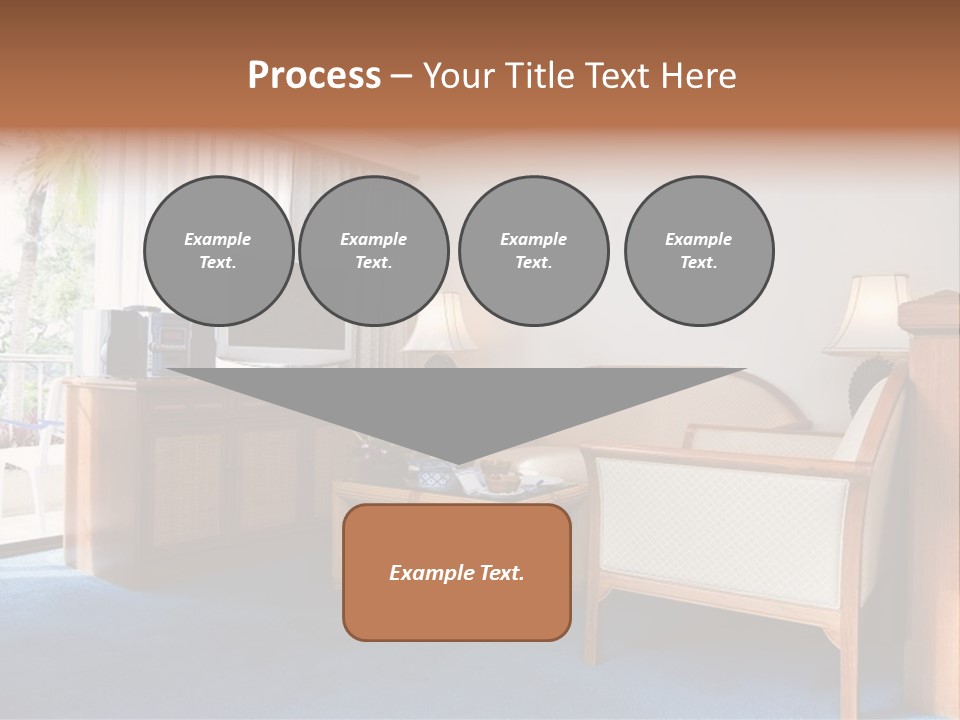 Process – Your Title Text Here

Example Text.

Example Text.

Example Text.

Example Text.

Example Text.